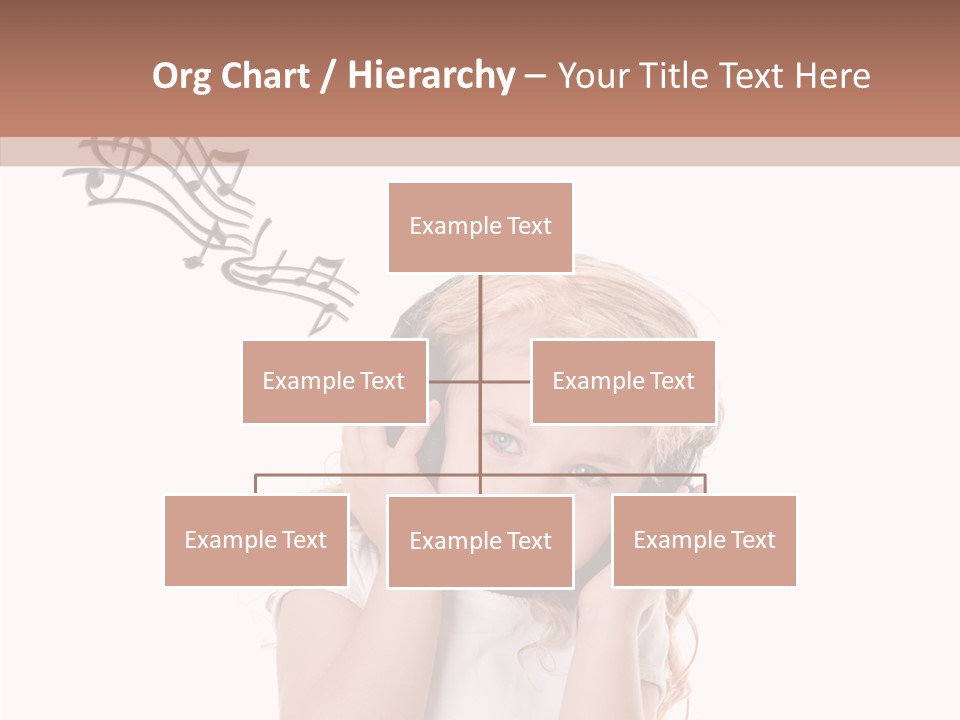 Org Chart / Hierarchy – Your Title Text Here

Example Text

Example Text

Example Text

Example Text

Example Text

Example Text